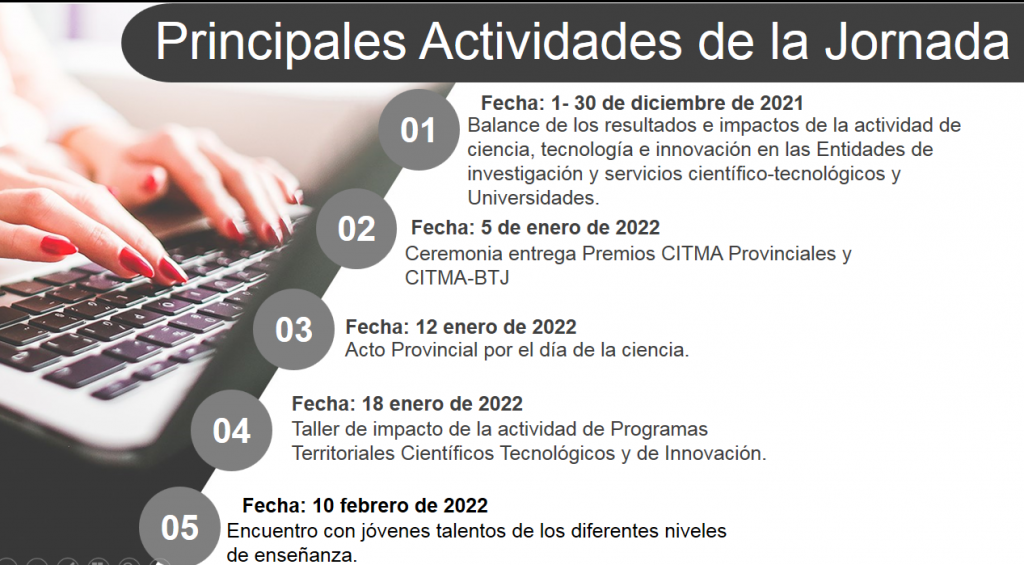 Principales Actividades de la Jornada

01 Fecha: 1- 30 de diciembre de 2021
Balance de los resultados e impactos de la actividad de ciencia, tecnología e innovación en las Entidades de investigación y servicios científico-tecnológicos y Universidades.

02 Fecha: 5 de enero de 2022
Ceremonia entrega Premios CITMA Provinciales y CITMA-BTJ

03 Fecha: 12 enero de 2022
Acto Provincial por el día de la ciencia.

04 Fecha: 18 enero de 2022
Taller de impacto de la actividad de Programas Territoriales Científicos Tecnológicos y de Innovación.

05 Fecha: 10 febrero de 2022
Encuentro con jóvenes talentos de los diferentes niveles de enseñanza.